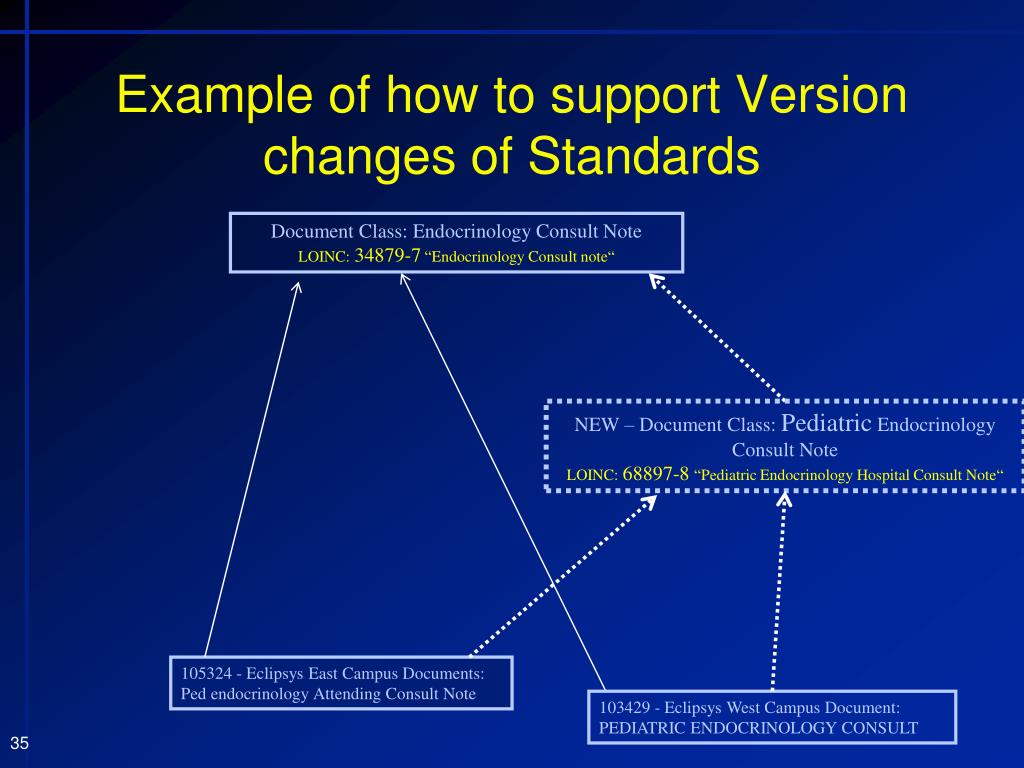 Example of how to support Version changes of Standards

Document Class: Endocrinology Consult Note
LOINC: 34879-7 “Endocrinology Consult note“

NEW – Document Class: Pediatric Endocrinology Consult Note
LOINC: 68897-8 “Pediatric Endocrinology Hospital Consult Note“

105324 - Eclipsys East Campus Documents: Ped endocrinology Attending Consult Note

103429 - Eclipsys West Campus Document: PEDIATRIC ENDOCRINOLOGY CONSULT

35